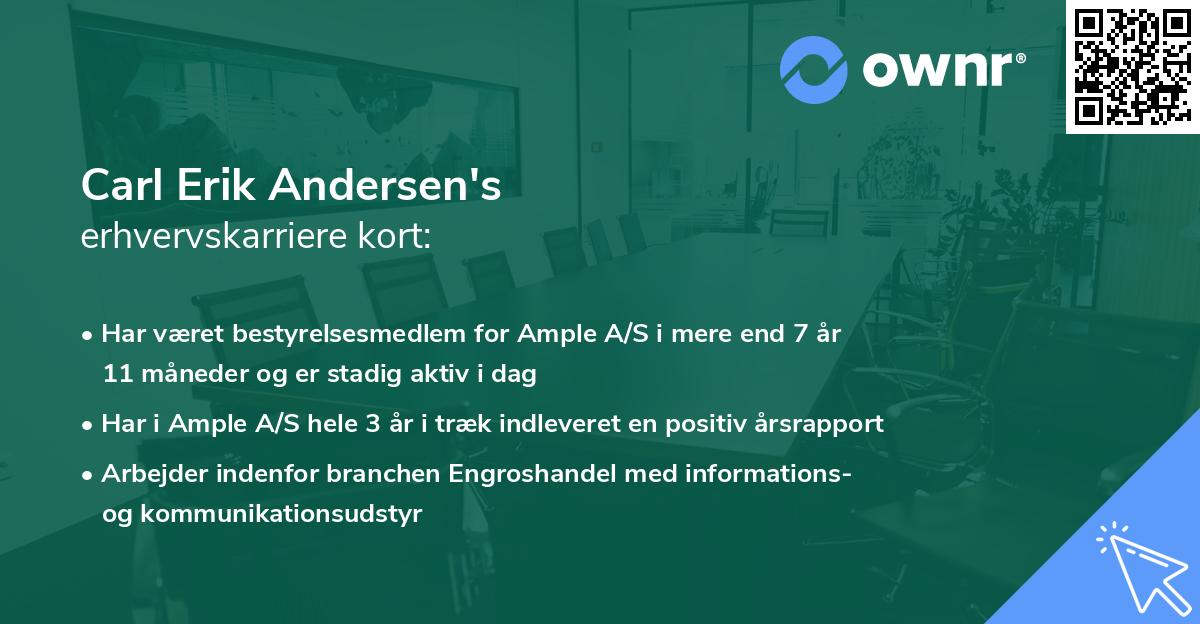 ownr®

Carl Erik Andersen's
erhvervskarriere kort:

• Har været bestyrelsesmedlem for Ample A/S i mere end 7 år 11 måneder og er stadig aktiv i dag

• Har i Ample A/S hele 3 år i træk indleveret en positiv årsrapport

• Arbejder indenfor branchen Engroshandel med informations- og kommunikationsudstyr